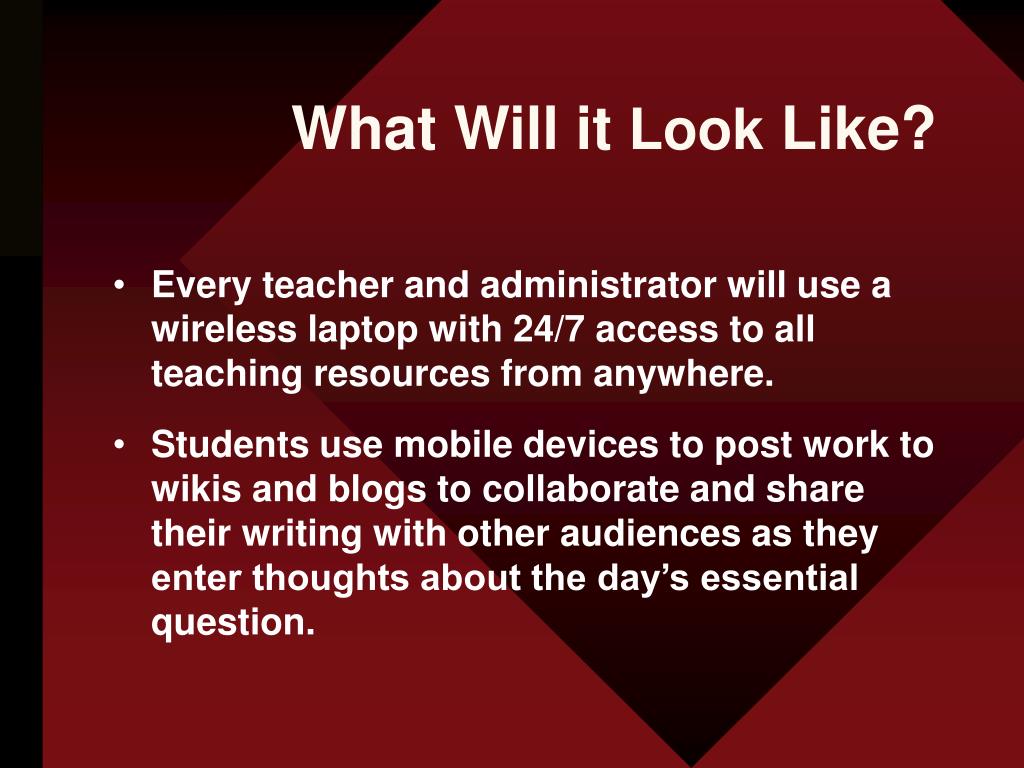 What Will it Look Like?

• Every teacher and administrator will use a wireless laptop with 24/7 access to all teaching resources from anywhere.

• Students use mobile devices to post work to wikis and blogs to collaborate and share their writing with other audiences as they enter thoughts about the day’s essential question.